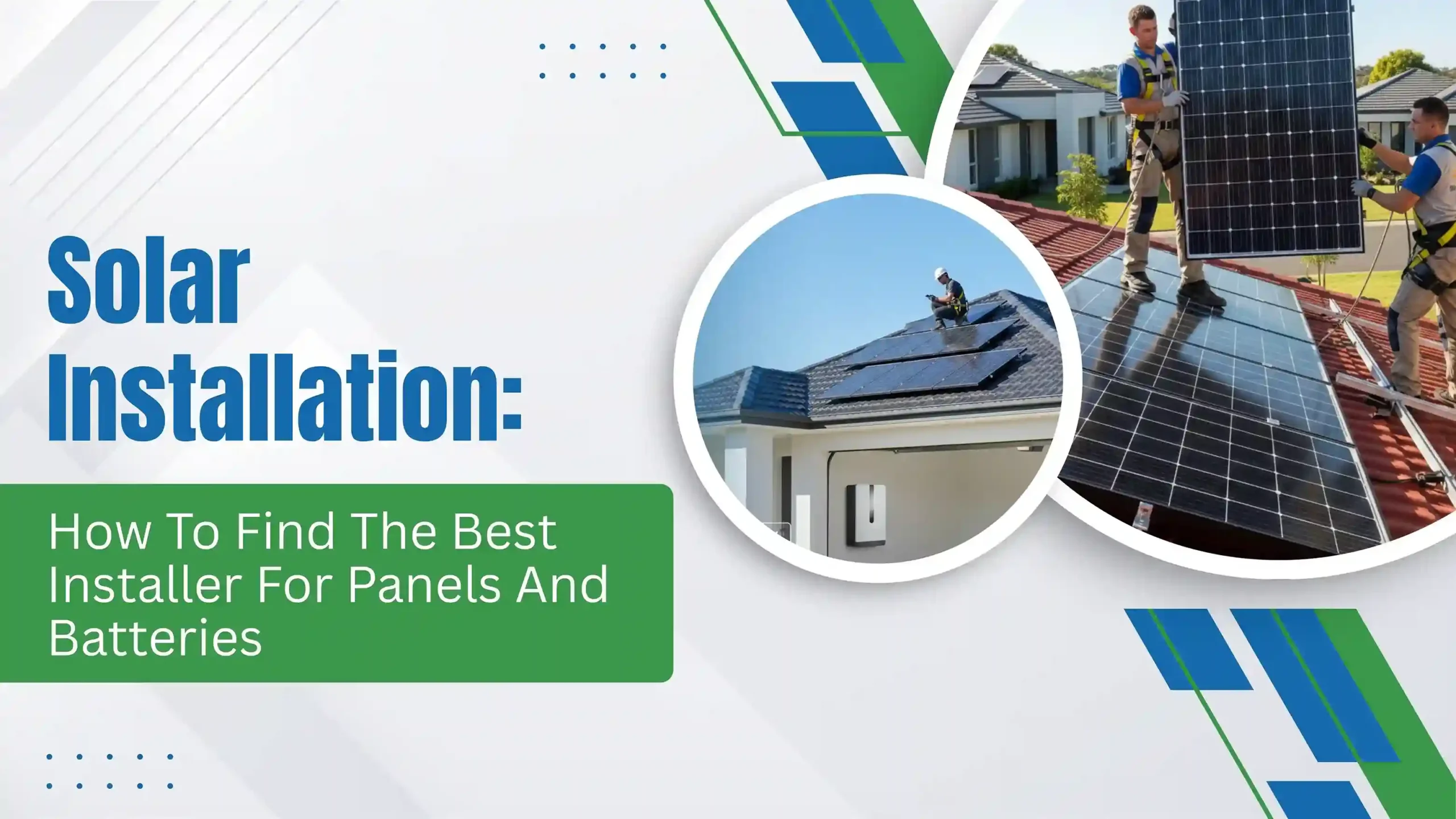 Solar Installation:

How To Find The Best Installer For Panels And Batteries